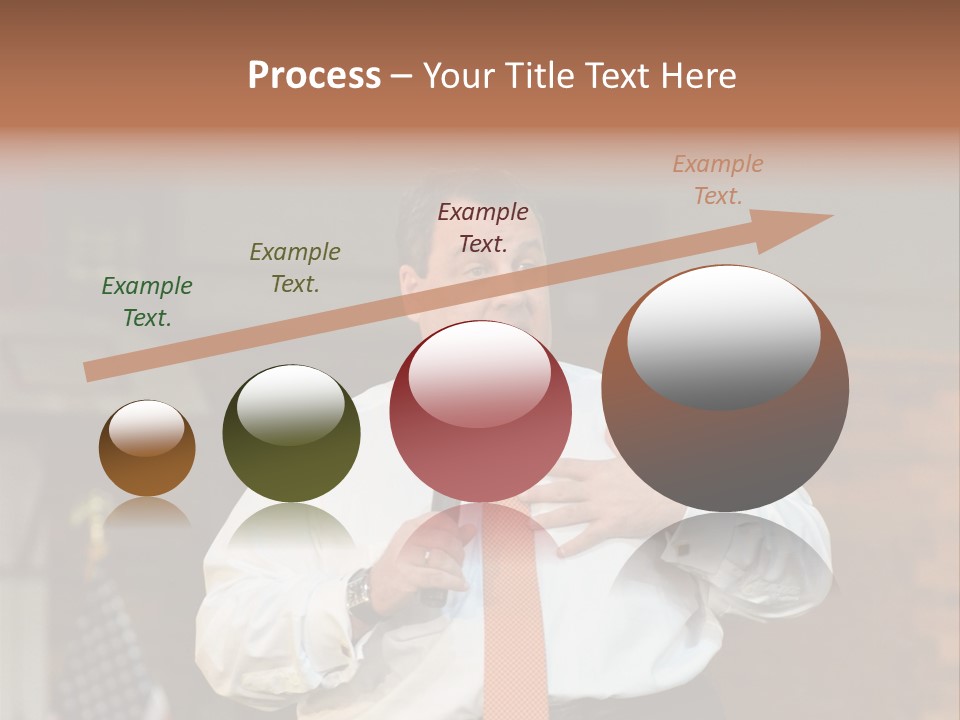 Process – Your Title Text Here

Example Text.

Example Text.

Example Text.

Example Text.